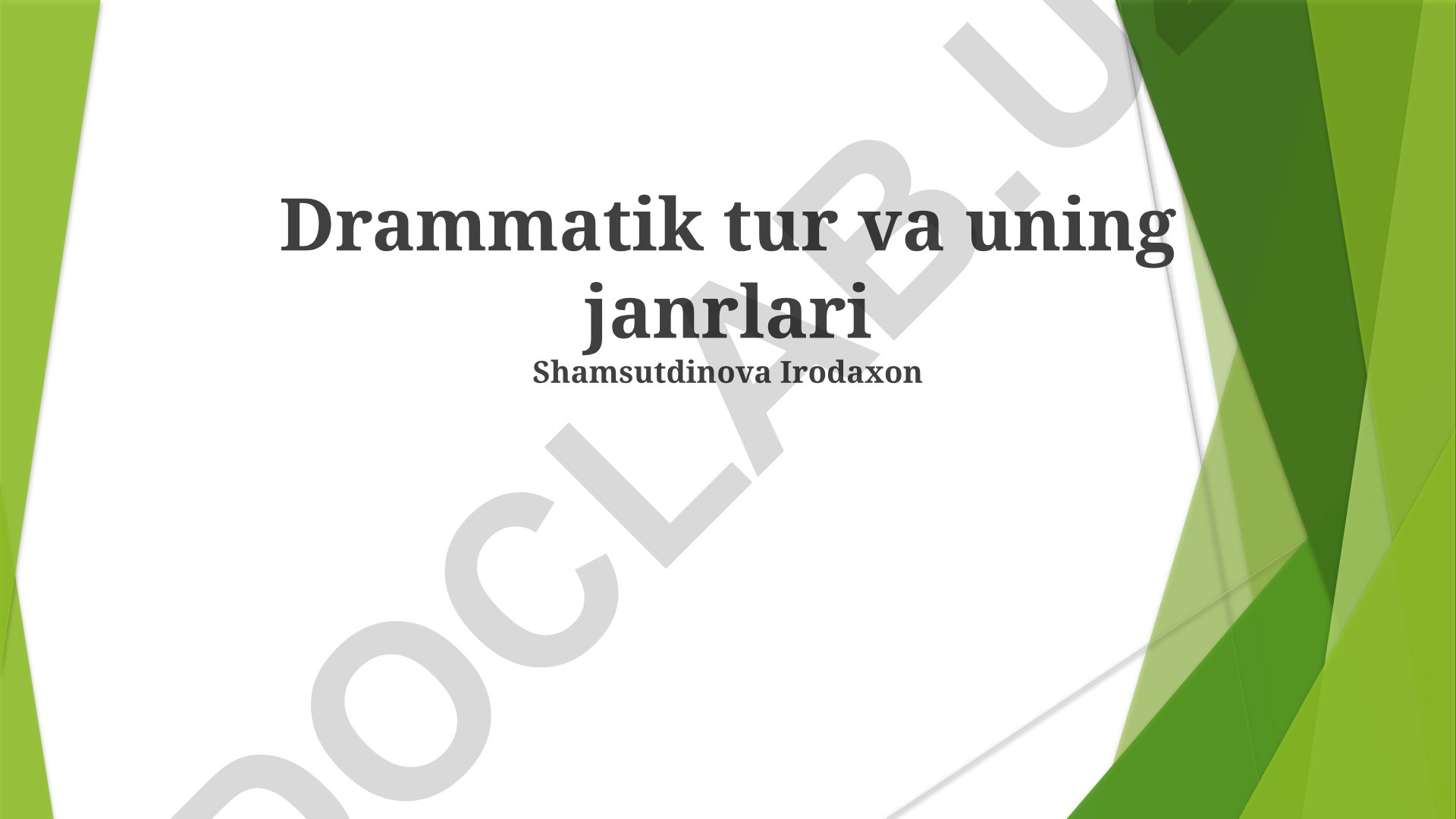 Drammatik tur va uning janrlari
Shamsutdinova Irodaxon

DOCLAB.U